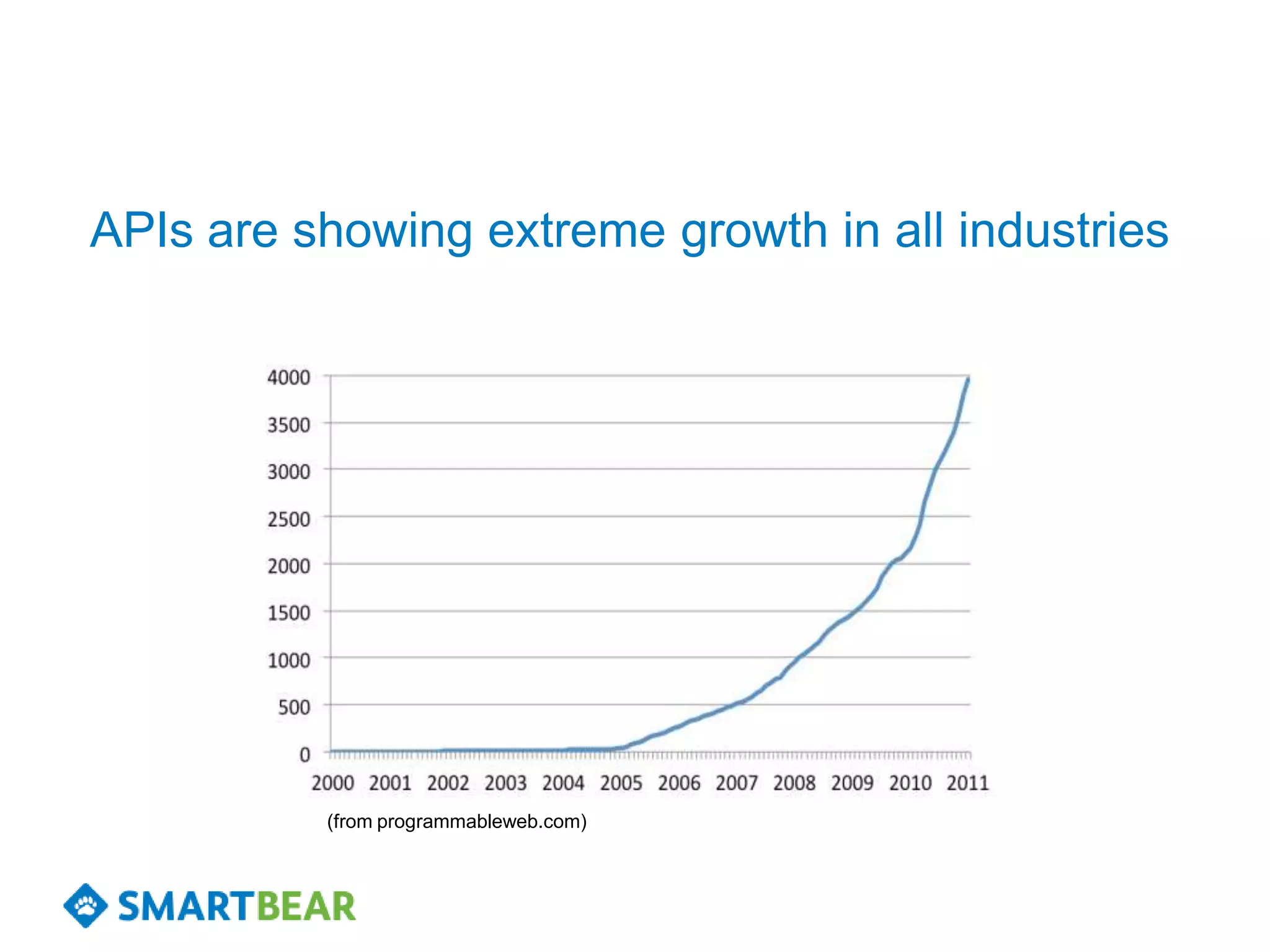 APIs are showing extreme growth in all industries

4000
3500
3000
2500
2000
1500
1000
500
0

2000 2001 2002 2003 2004 2005 2006 2007 2008 2009 2010 2011

(from programmableweb.com)

SMARTBEAR